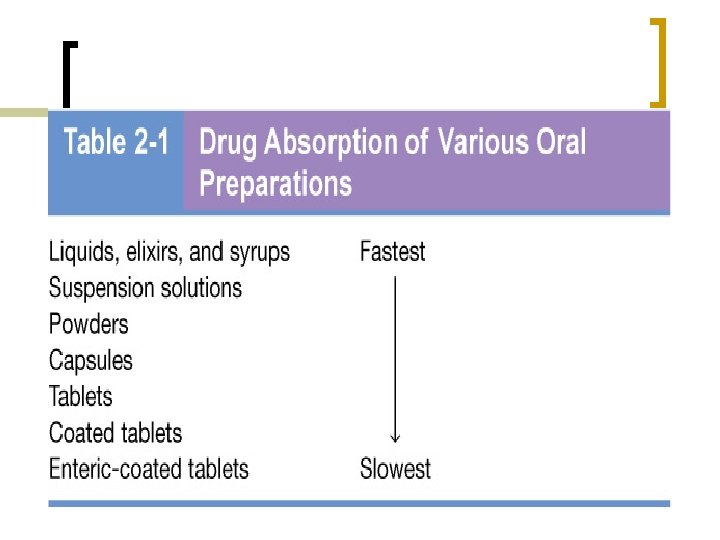 Table 2-1 Drug Absorption of Various Oral Preparations

| | |
|---|---|
| Liquids, elixirs, and syrups | Fastest |
| Suspension solutions | |
| Powders | |
| Capsules | |
| Tablets | |
| Coated tablets | |
| Enteric-coated tablets | Slowest |